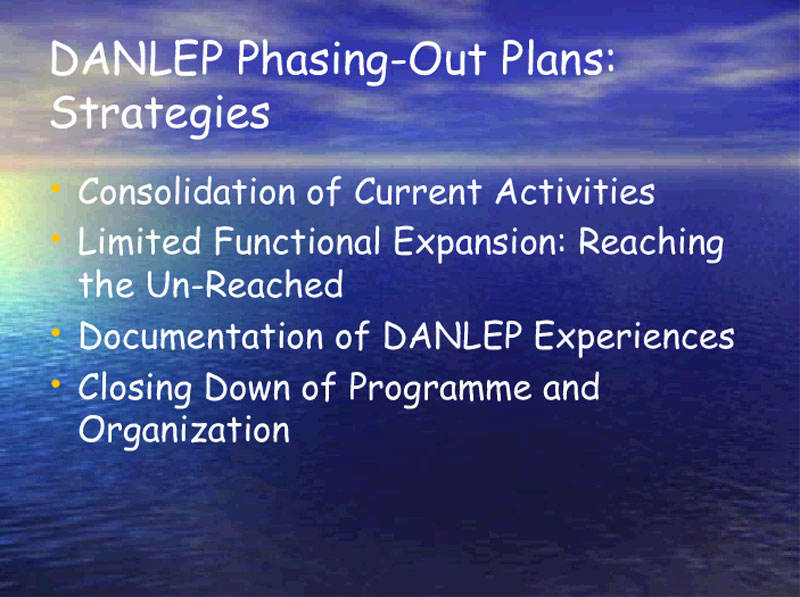 DANLEP Phasing-Out Plans: Strategies

• Consolidation of Current Activities
• Limited Functional Expansion: Reaching the Un-Reached
• Documentation of DANLEP Experiences
• Closing Down of Programme and Organization